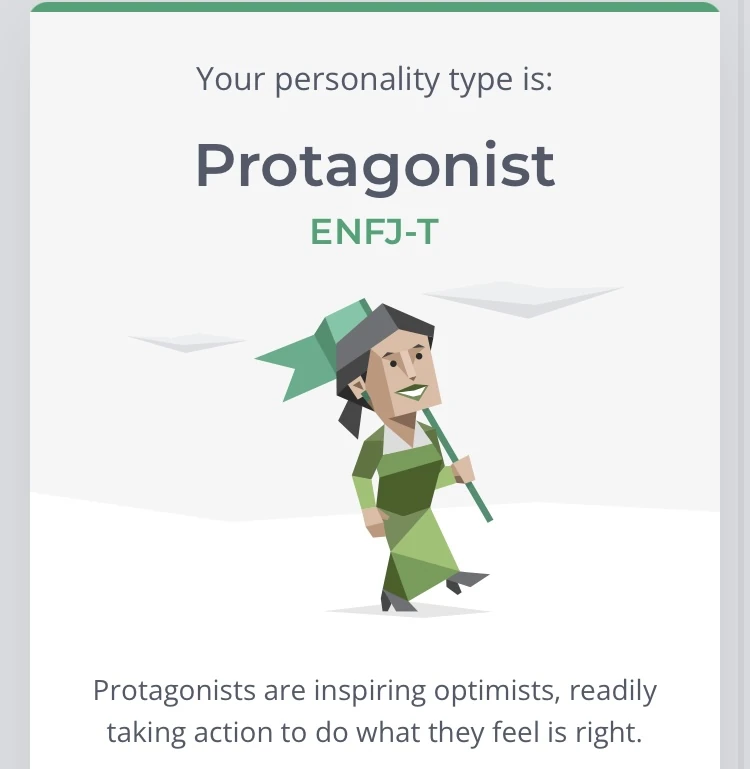 Your personality type is:

Protagonist

ENFJ-T

Protagonists are inspiring optimists, readily taking action to do what they feel is right.